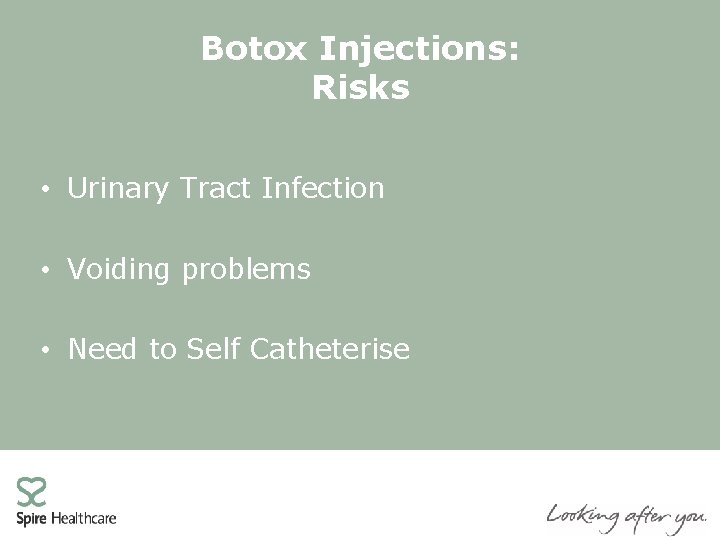 Botox Injections:
Risks

• Urinary Tract Infection

• Voiding problems

• Need to Self Catheterise

Spire Healthcare

Looking after you.